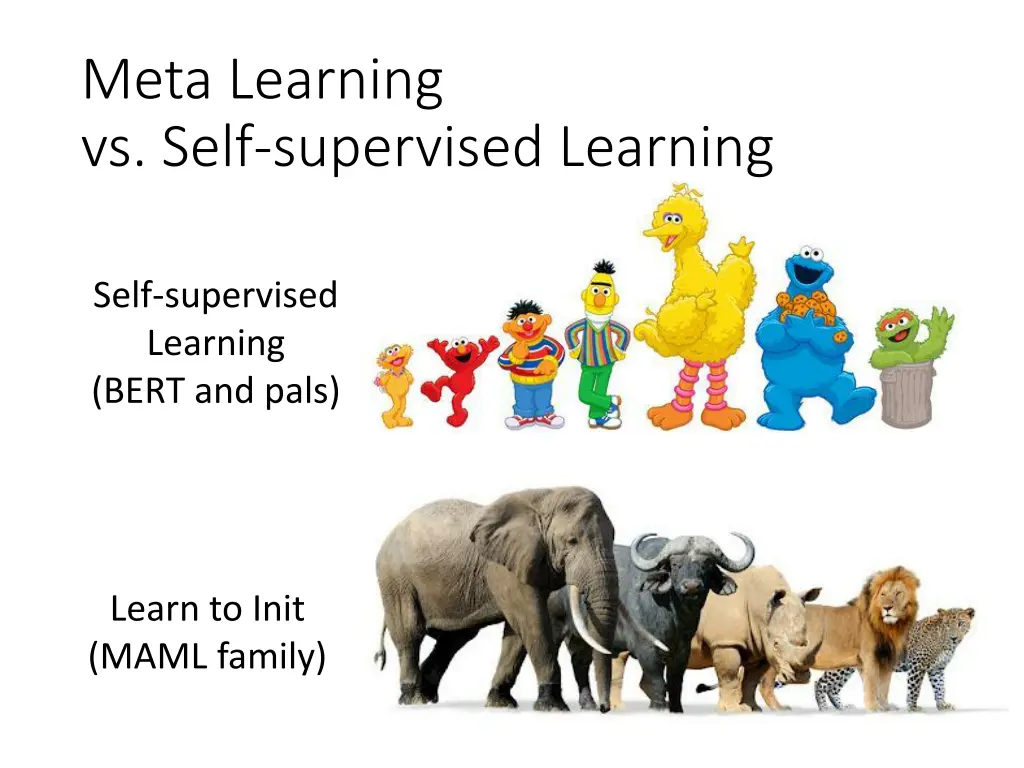 Meta Learning
vs. Self-supervised Learning

Self-supervised Learning (BERT and pals)

Learn to Init (MAML family)